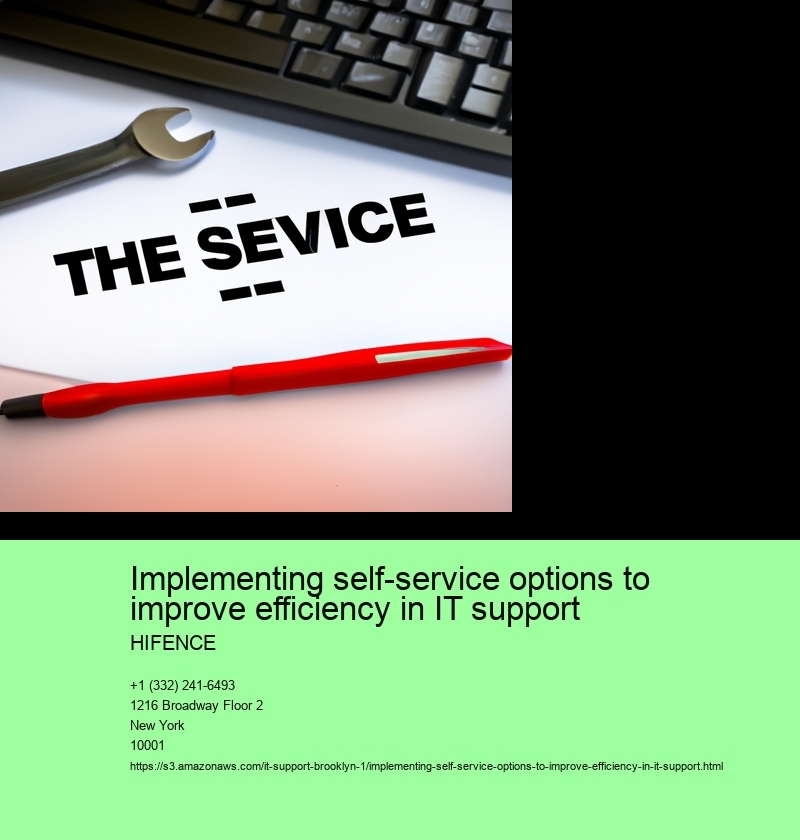 THE SEVICE

Implementing self-service options to improve efficiency in IT support

HIFENCE

+1 (332) 241-6493
1216 Broadway Floor 2
New York
10001
https://s3.amazonaws.com/it-support-brooklyn-1/implementing-self-service-options-to-improve-efficiency-in-it-support.html